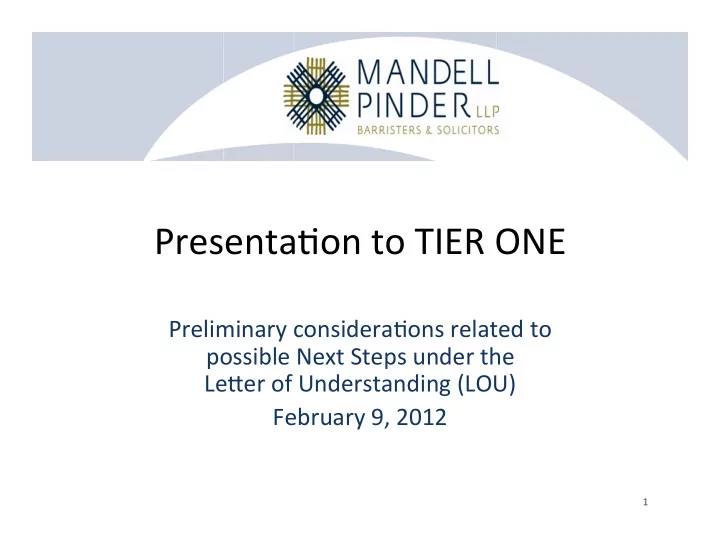 MANDELL
PINDER LLP
BARRISTERS & SOLICITORS

Presentation to TIER ONE

Preliminary considerations related to possible Next Steps under the Letter of Understanding (LOU)
February 9, 2012

1